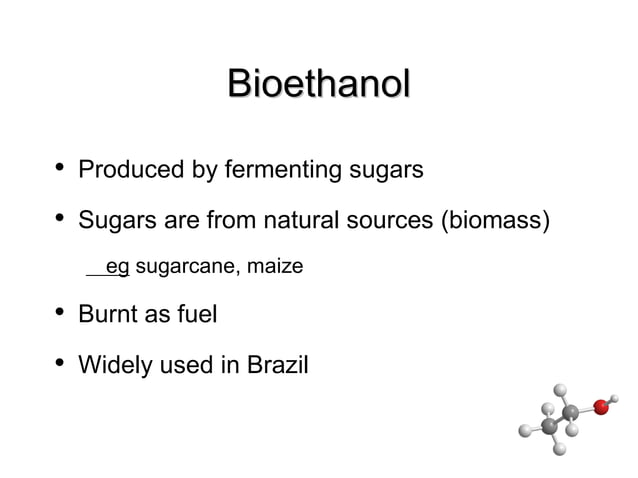 Bioethanol

• Produced by fermenting sugars

• Sugars are from natural sources (biomass)

eg sugarcane, maize

• Burnt as fuel

• Widely used in Brazil